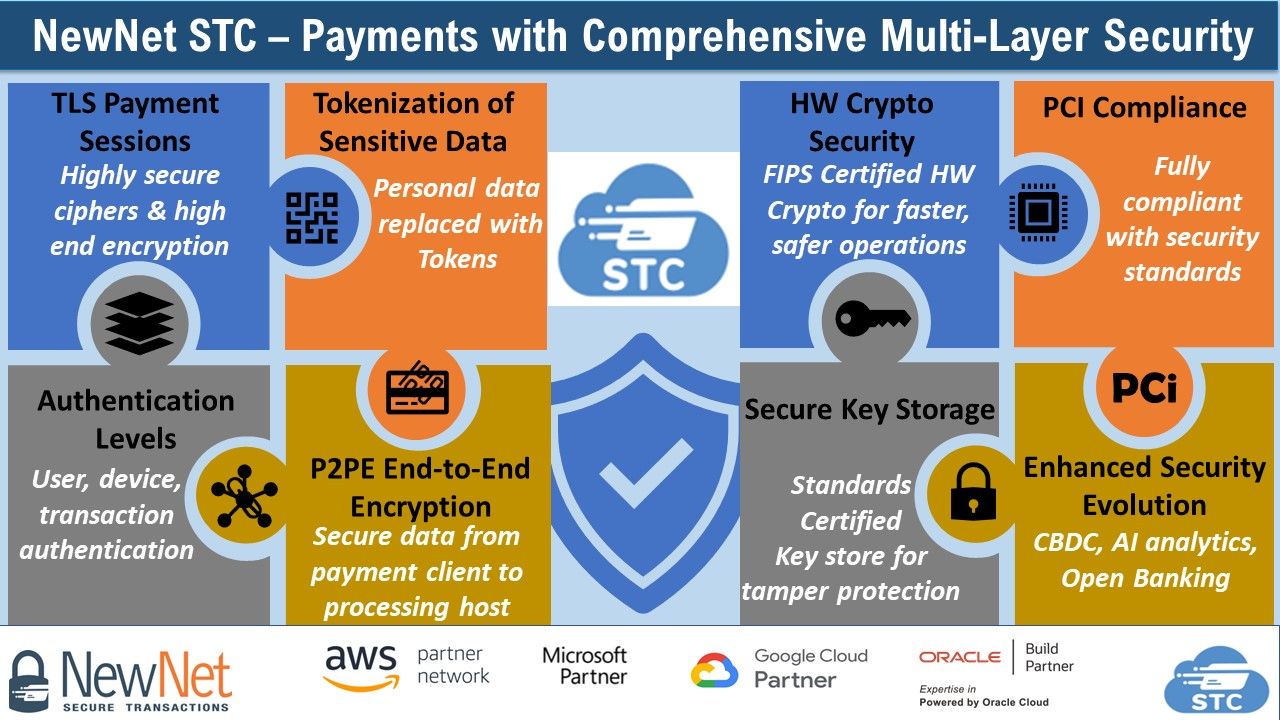 NewNet STC – Payments with Comprehensive Multi-Layer Security

TLS Payment Sessions
Highly secure ciphers & high end encryption

Tokenization of Sensitive Data
Personal data replaced with Tokens

STC

HW Crypto Security
FIPS Certified HW Crypto for faster, safer operations

PCI Compliance
Fully compliant with security standards

Authentication Levels
User, device, transaction authentication

P2PE End-to-End Encryption
Secure data from payment client to processing host

Secure Key Storage
Standards Certified Key store for tamper protection

PCi

Enhanced Security Evolution
CBDC, AI analytics, Open Banking

NewNet
SECURE TRANSACTIONS

aws partner network

Microsoft Partner

Google Cloud Partner

ORACLE Build Partner
Expertise in
Powered by Oracle Cloud

STC